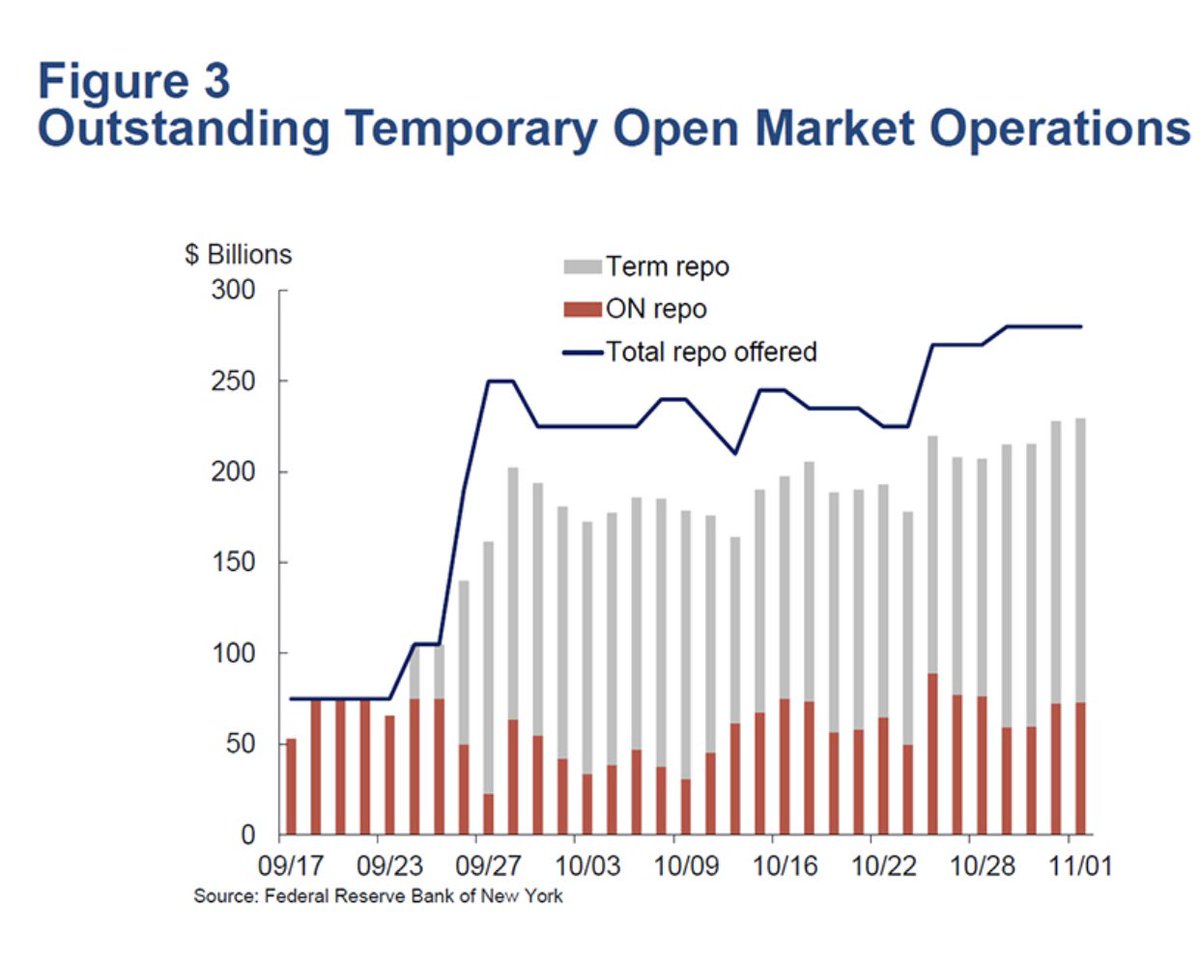 Figure 3
Outstanding Temporary Open Market Operations

$ Billions

Term repo
ON repo
Total repo offered

300
250
200
150
100
50
0

09/17
09/23
09/27
10/03
10/09
10/16
10/22
10/28
11/01

Source: Federal Reserve Bank of New York